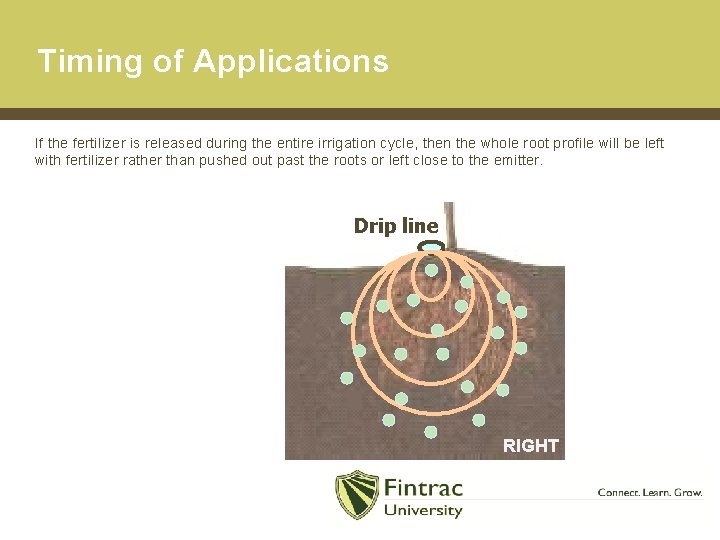 Timing of Applications

If the fertilizer is released during the entire irrigation cycle, then the whole root profile will be left with fertilizer rather than pushed out past the roots or left close to the emitter.

Drip line

RIGHT

Fintrac University

Connect. Learn. Grow.